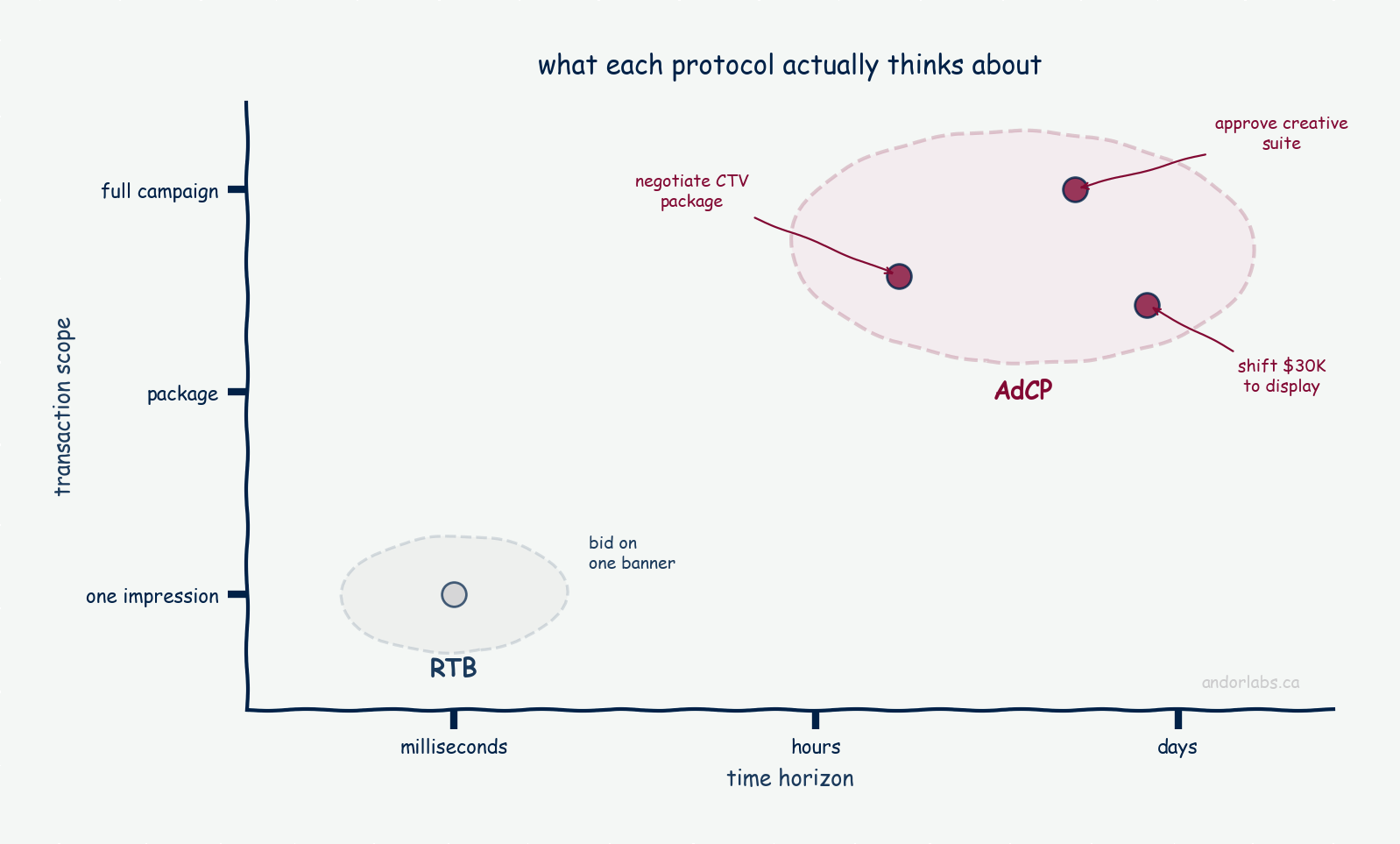 what each protocol actually thinks about

transaction scope

full campaign

package

one impression

negotiate CTV package

approve creative suite

shift \$30K to display

AdCP

bid on one banner

RTB

andorlabs.ca

milliseconds

hours

days

time horizon